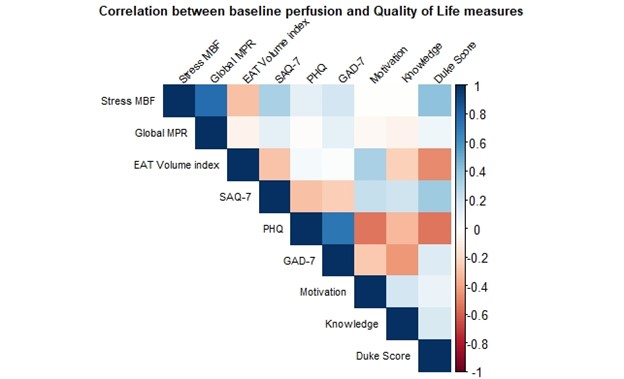 Correlation between baseline perfusion and Quality of Life measures

Stress MBF
Global MPR
EAT Volume index
SAQ-7
PHQ
GAD-7
Motivation
Knowledge
Duke Score

Stress MBF
Global MPR
EAT Volume index
SAQ-7
PHQ
GAD-7
Motivation
Knowledge
Duke Score

1
0.8
0.6
0.4
0.2
0
-0.2
-0.4
-0.6
-0.8
-1